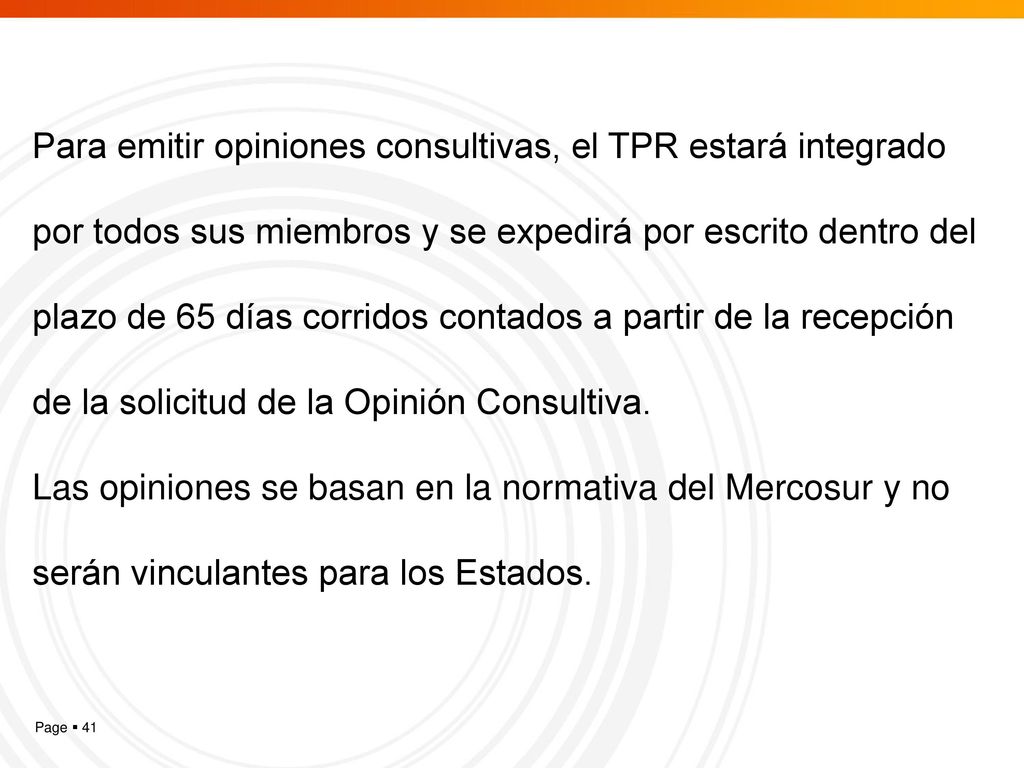 Para emitir opiniones consultivas, el TPR estará integrado por todos sus miembros y se expedirá por escrito dentro del plazo de 65 días corridos contados a partir de la recepción de la solicitud de la Opinión Consultiva.

Las opiniones se basan en la normativa del Mercosur y no serán vinculantes para los Estados.

Page ▪ 41